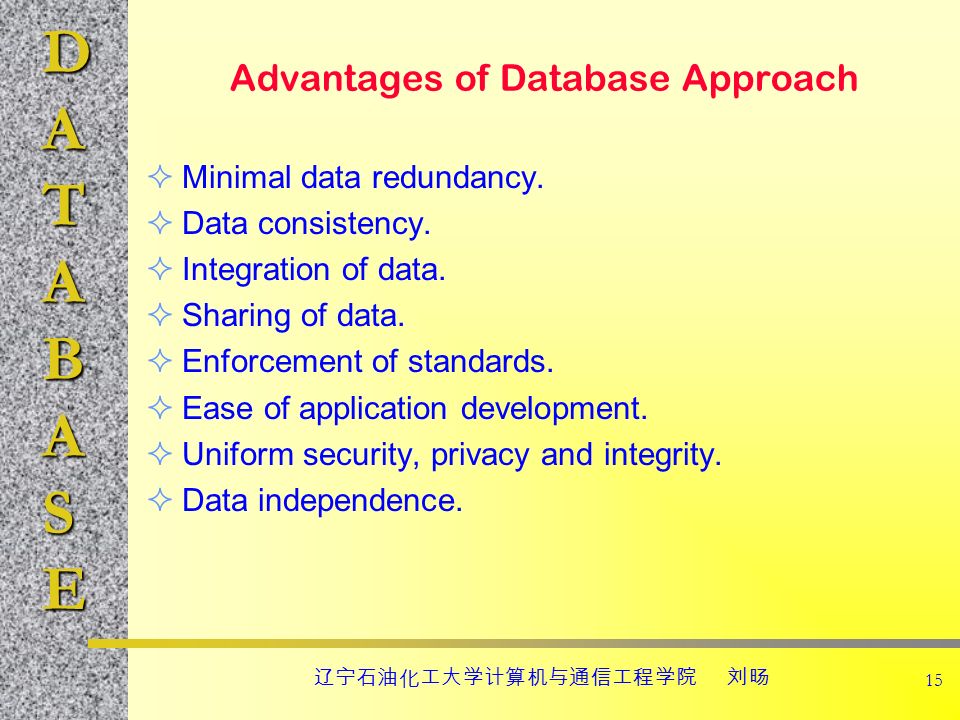 D
A
T
A
B
A
S
E

Advantages of Database Approach

✧ Minimal data redundancy.
✧ Data consistency.
✧ Integration of data.
✧ Sharing of data.
✧ Enforcement of standards.
✧ Ease of application development.
✧ Uniform security, privacy and integrity.
✧ Data independence.

辽宁石油化工大学计算机与通信工程学院 刘旸

15